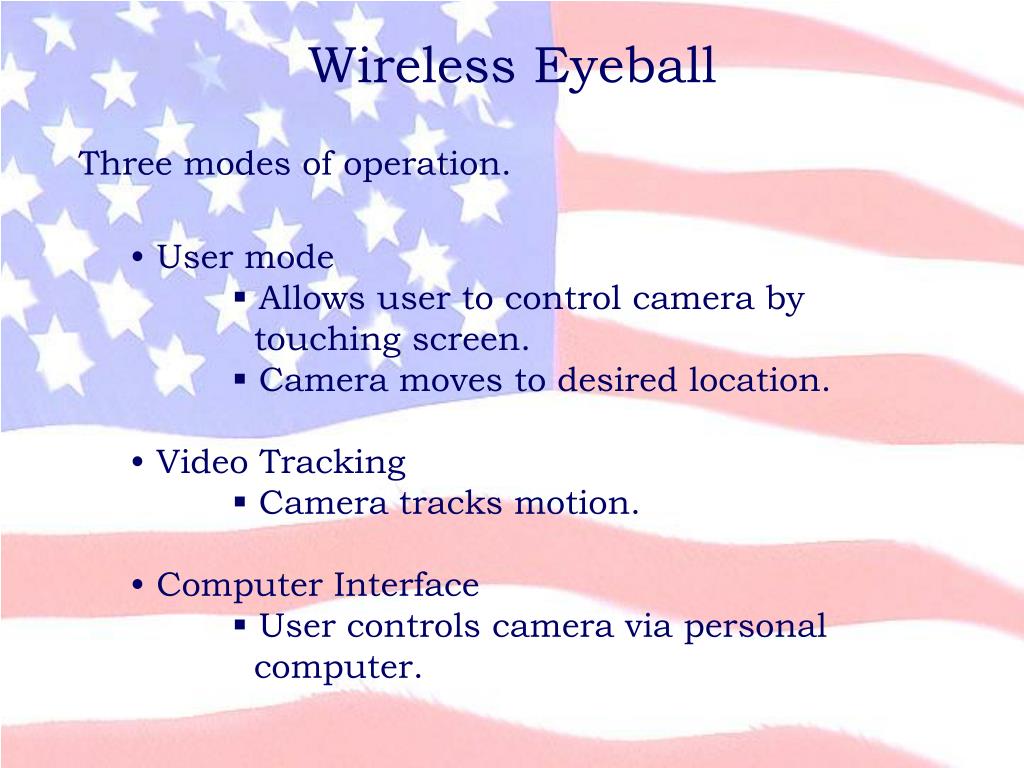 Wireless Eyeball

Three modes of operation.

• User mode
▪ Allows user to control camera by touching screen.
▪ Camera moves to desired location.

• Video Tracking
▪ Camera tracks motion.

• Computer Interface
▪ User controls camera via personal computer.